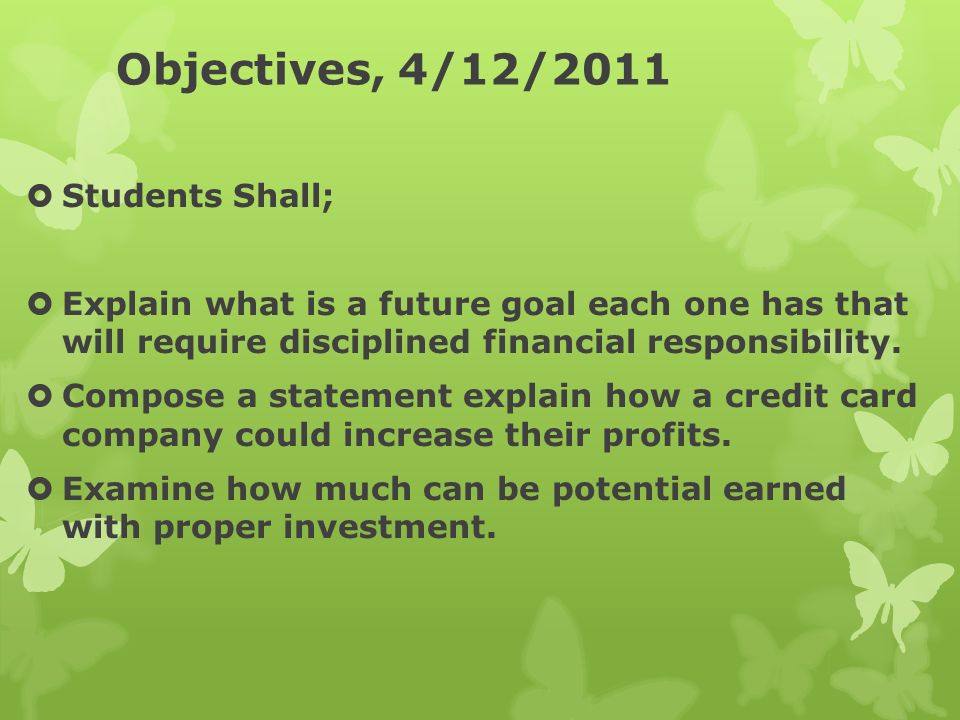 Objectives, 4/12/2011

Students Shall;

Explain what is a future goal each one has that will require disciplined financial responsibility.

Compose a statement explain how a credit card company could increase their profits.

Examine how much can be potential earned with proper investment.